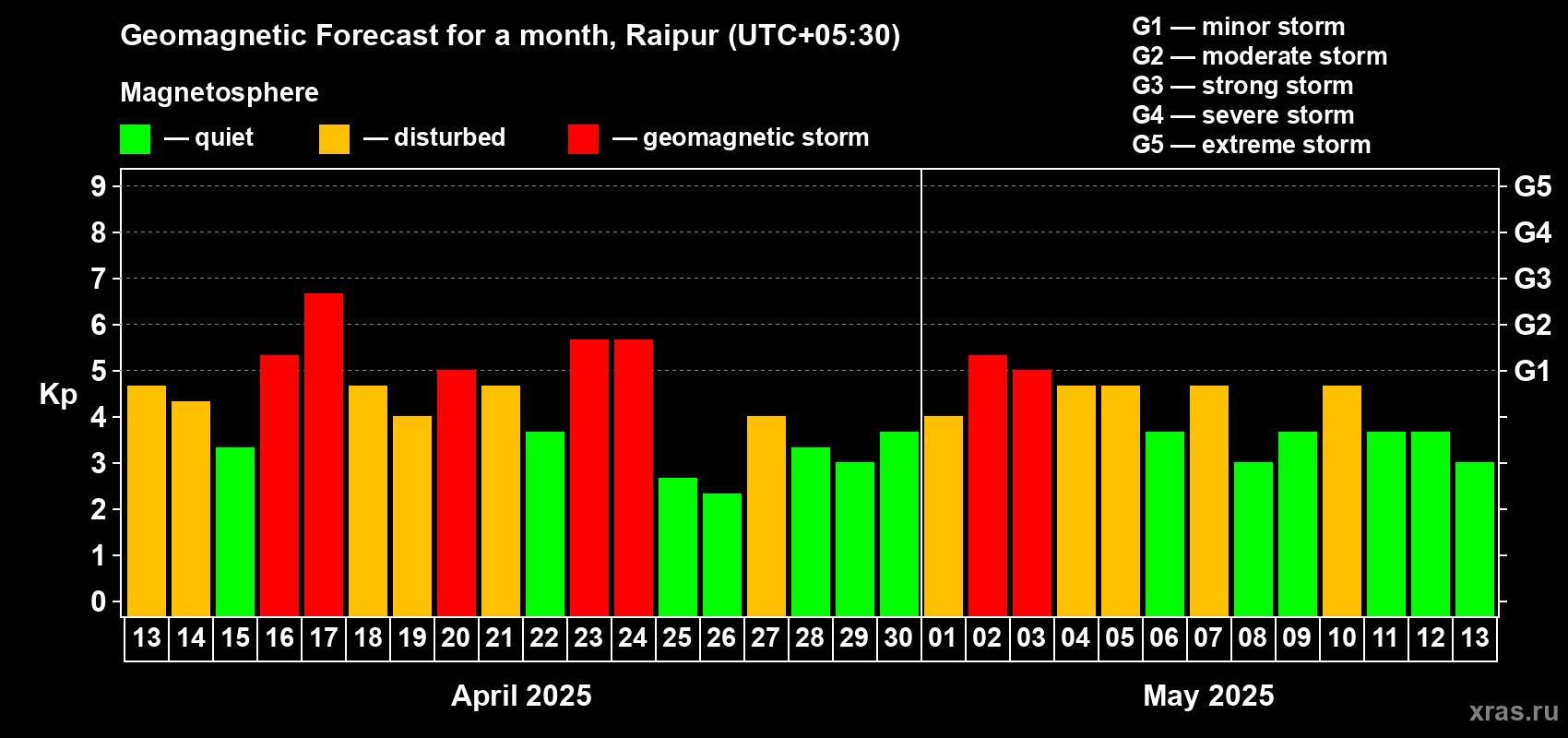 Geomagnetic Forecast for a month, Raipur (UTC+05:30)

Magnetosphere

— quiet — disturbed — geomagnetic storm

G1 — minor storm
G2 — moderate storm
G3 — strong storm
G4 — severe storm
G5 — extreme storm

Kp

9
8
7
6
5
4
3
2
1
0

G5
G4
G3
G2
G1

13 14 15 16 17 18 19 20 21 22 23 24 25 26 27 28 29 30 01 02 03 04 05 06 07 08 09 10 11 12 13

April 2025

May 2025

xras.ru